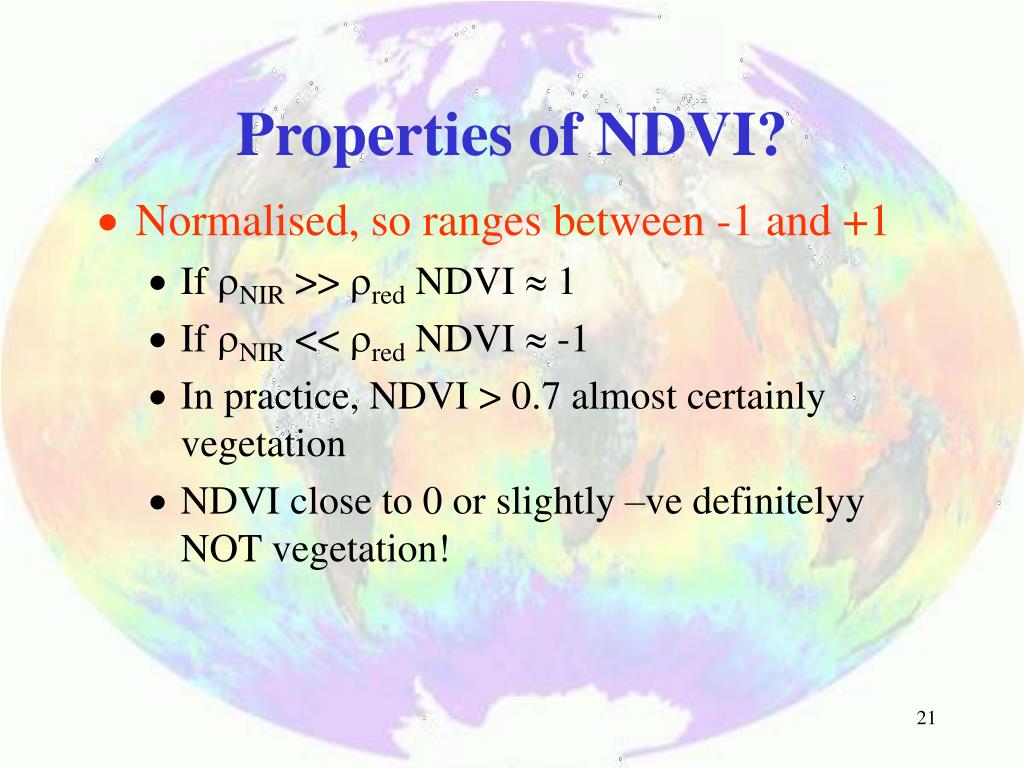 Properties of NDVI?

• Normalised, so ranges between -1 and +1
  • If $\rho_{NIR} >> \rho_{red}$ NDVI $\approx$ 1
  • If $\rho_{NIR} << \rho_{red}$ NDVI $\approx$ -1
  • In practice, NDVI > 0.7 almost certainly vegetation
  • NDVI close to 0 or slightly –ve definitelyy NOT vegetation!

21